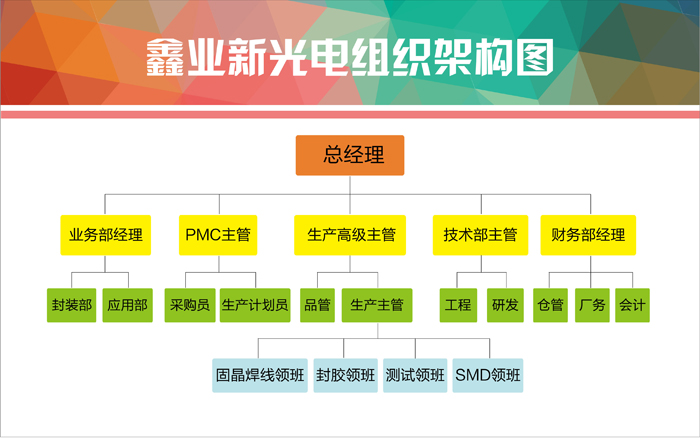 鑫业新光电组织架构图

总经理

业务部经理
PMC主管
生产高级主管
技术部主管
财务部经理

封装部
应用部
采购员
生产计划员
品管
生产主管
工程
研发
仓管
厂务
会计

固晶焊线领班
封胶领班
测试领班
SMD领班